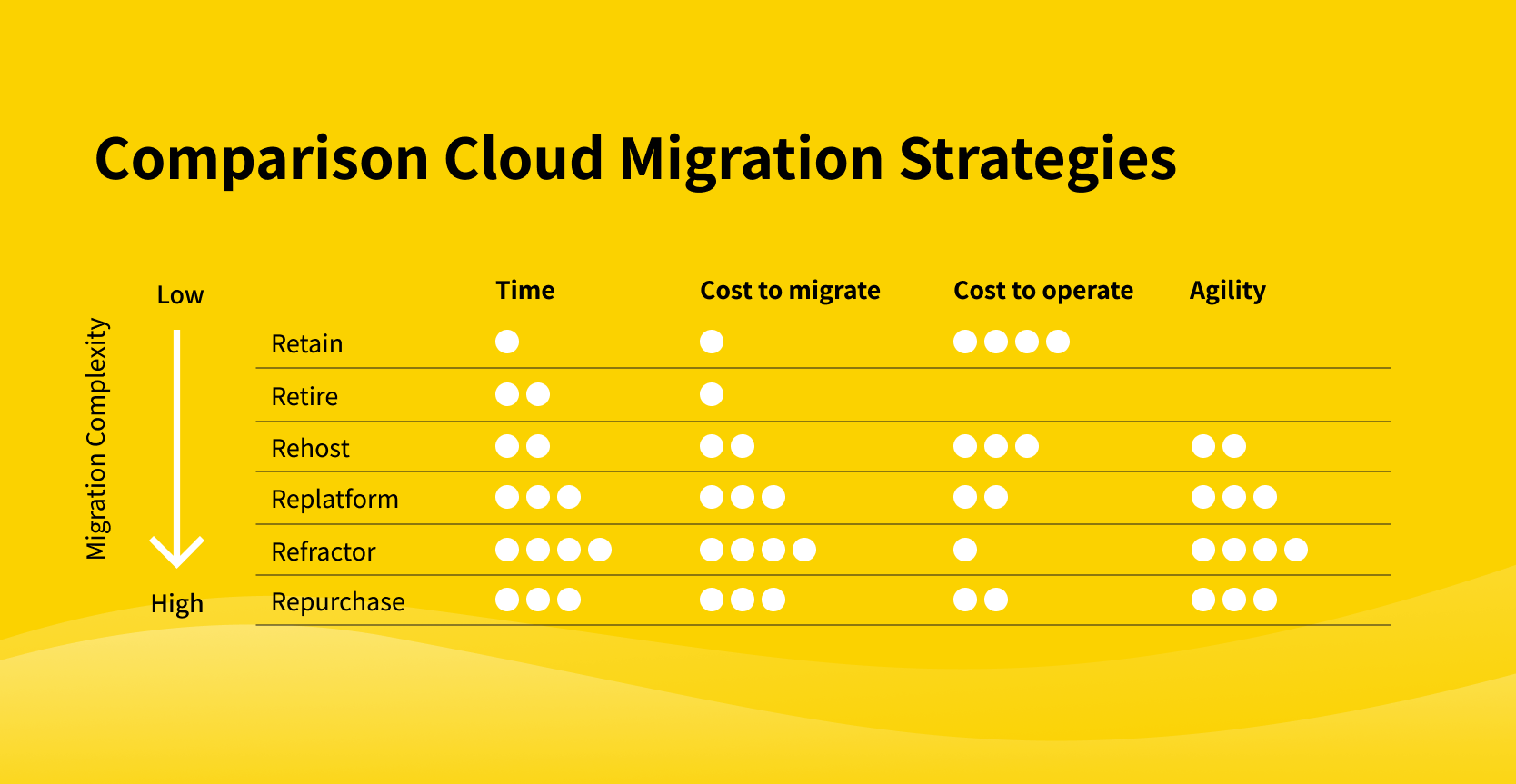 Comparison Cloud Migration Strategies

Migration Complexity

Low

High

| | Time | Cost to migrate | Cost to operate | Agility |
|---|---|---|---|---|
| Retain | ● | ● | ●●●● | |
| Retire | ●● | ● | | |
| Rehost | ●● | ●● | ●●● | ●● |
| Replatform | ●●● | ●●● | ●● | ●●● |
| Refractor | ●●●● | ●●●● | ● | ●●●● |
| Repurchase | ●●● | ●●● | ●● | ●●● |